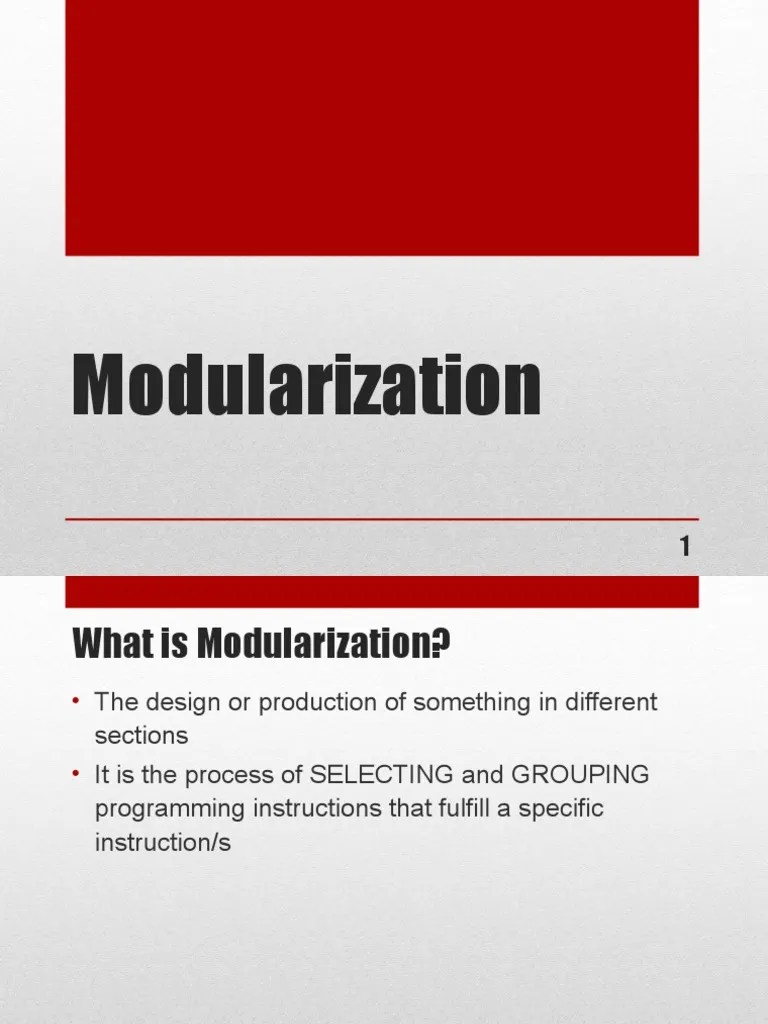 Modularization

1

What is Modularization?

• The design or production of something in different sections
• It is the process of SELECTING and GROUPING programming instructions that fulfill a specific instruction/s